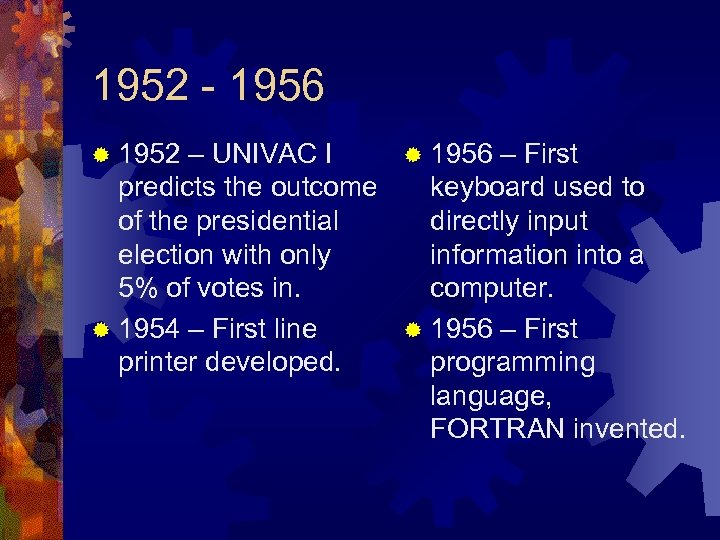 1952 - 1956

1952 – UNIVAC I predicts the outcome of the presidential election with only 5% of votes in.

1954 – First line printer developed.

1956 – First keyboard used to directly input information into a computer.

1956 – First programming language, FORTRAN invented.